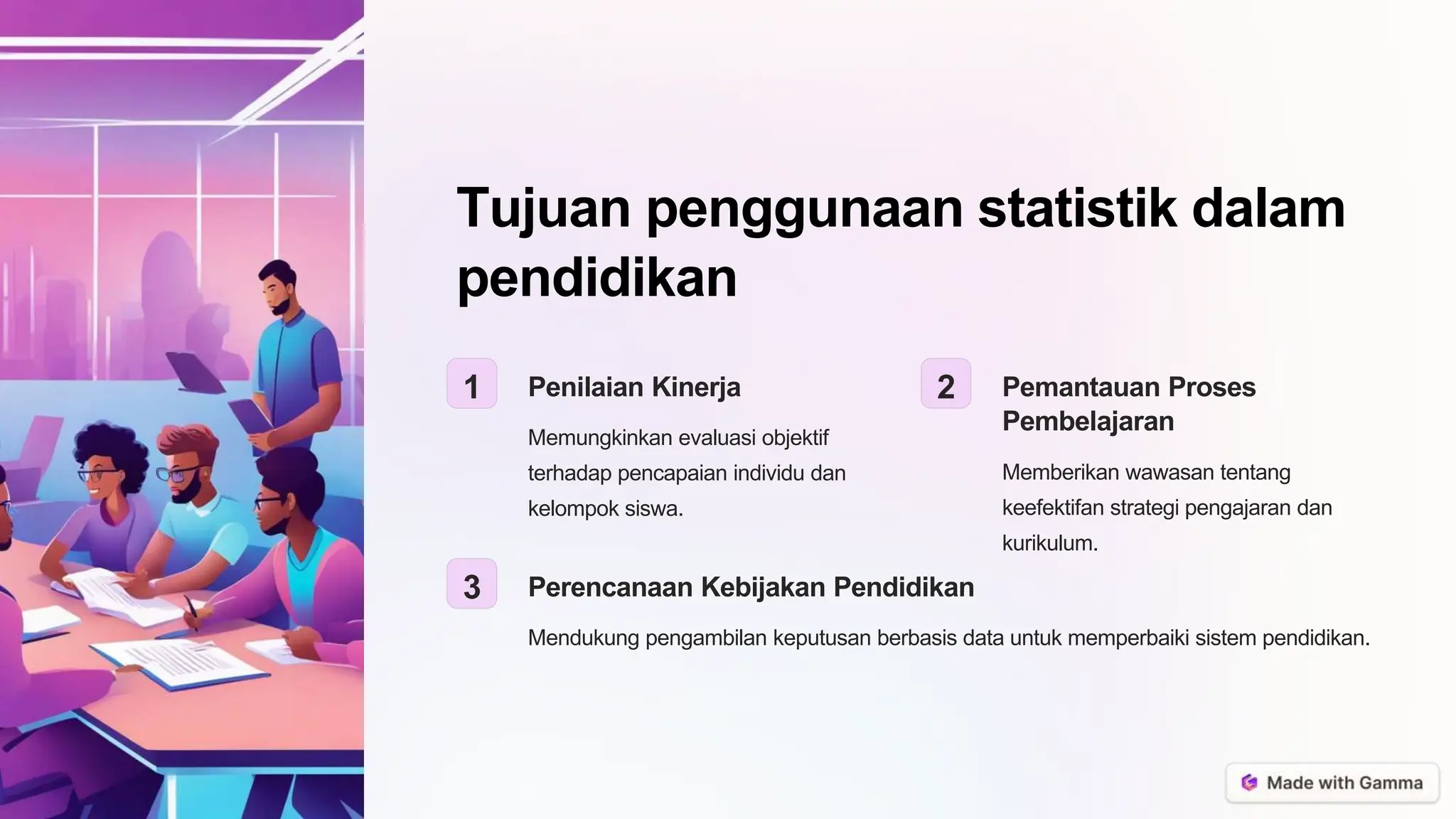 Tujuan penggunaan statistik dalam pendidikan

1

Penilaian Kinerja

Memungkinkan evaluasi objektif terhadap pencapaian individu dan kelompok siswa.

2

Pemantauan Proses Pembelajaran

Memberikan wawasan tentang keefektifan strategi pengajaran dan kurikulum.

3

Perencanaan Kebijakan Pendidikan

Mendukung pengambilan keputusan berbasis data untuk memperbaiki sistem pendidikan.

Made with Gamma